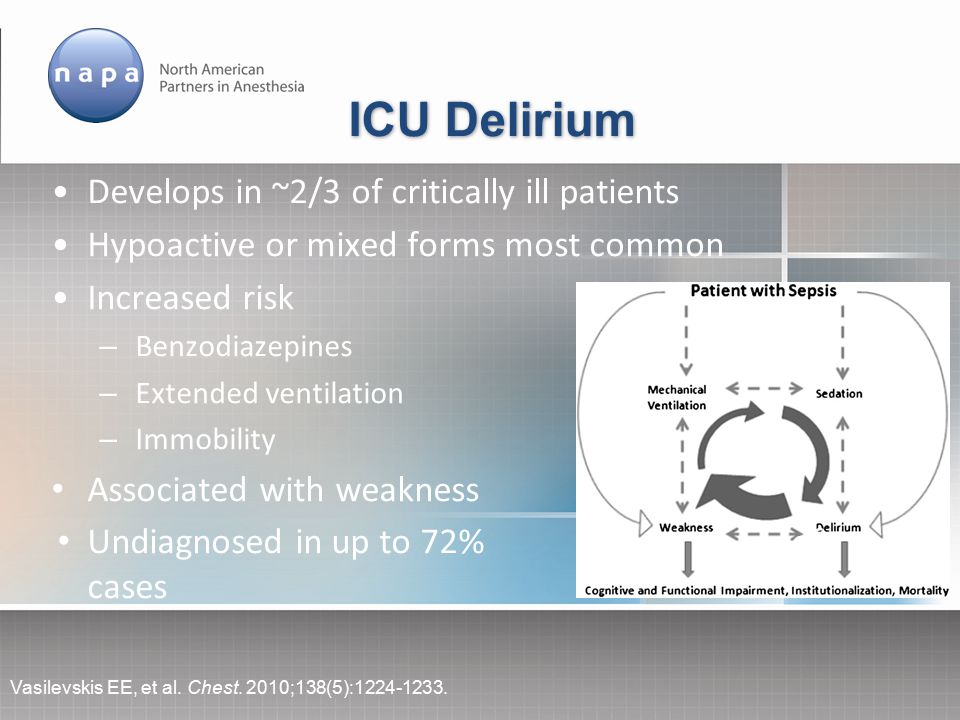 napa North American Partners in Anesthesia

ICU Delirium

• Develops in ~2/3 of critically ill patients
• Hypoactive or mixed forms most common
• Increased risk
– Benzodiazepines
– Extended ventilation
– Immobility
• Associated with weakness
• Undiagnosed in up to 72% cases

Patient with Sepsis
Mechanical Ventilation
Sedation
Weakness
Delirium
Cognitive and Functional Impairment, Institutionalization, Mortality

Vasilevskis EE, et al. Chest. 2010;138(5):1224-1233.